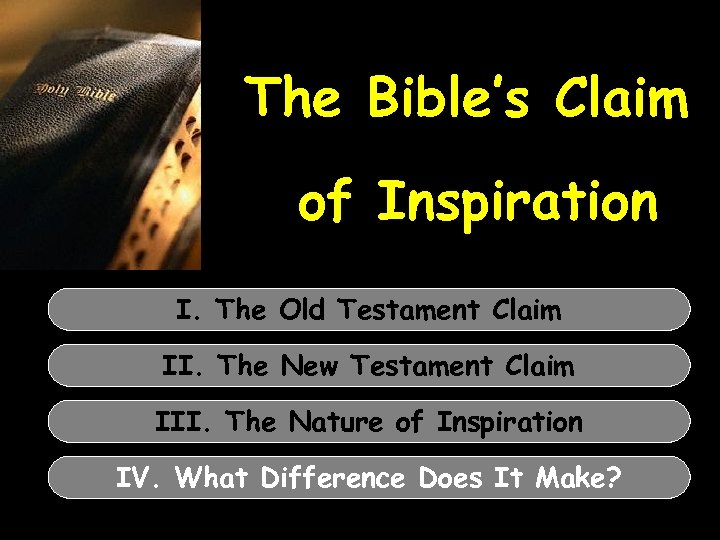 Holy Bible

The Bible's Claim of Inspiration

I. The Old Testament Claim

II. The New Testament Claim

III. The Nature of Inspiration

IV. What Difference Does It Make?